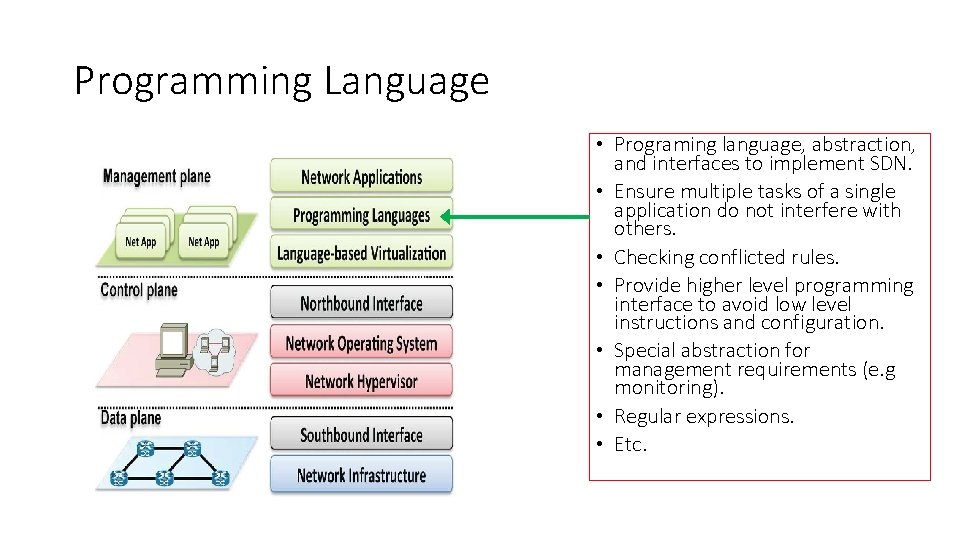 Programming Language

Management plane

Net App

Net App

Network Applications

Programming Languages

Language-based Virtualization

Control plane

Northbound Interface

Network Operating System

Network Hypervisor

Data plane

Southbound Interface

Network Infrastructure

• Programing language, abstraction, and interfaces to implement SDN.
• Ensure multiple tasks of a single application do not interfere with others.
• Checking conflicted rules.
• Provide higher level programming interface to avoid low level instructions and configuration.
• Special abstraction for management requirements (e.g monitoring).
• Regular expressions.
• Etc.